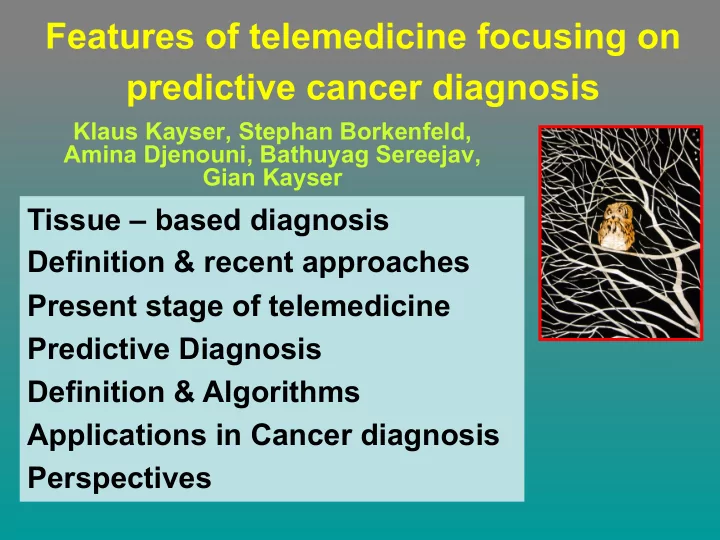 Features of telemedicine focusing on predictive cancer diagnosis

Klaus Kayser, Stephan Borkenfeld, Amina Djenouni, Bathuyag Sereejav, Gian Kayser

Tissue – based diagnosis
Definition & recent approaches
Present stage of telemedicine
Predictive Diagnosis
Definition & Algorithms
Applications in Cancer diagnosis
Perspectives